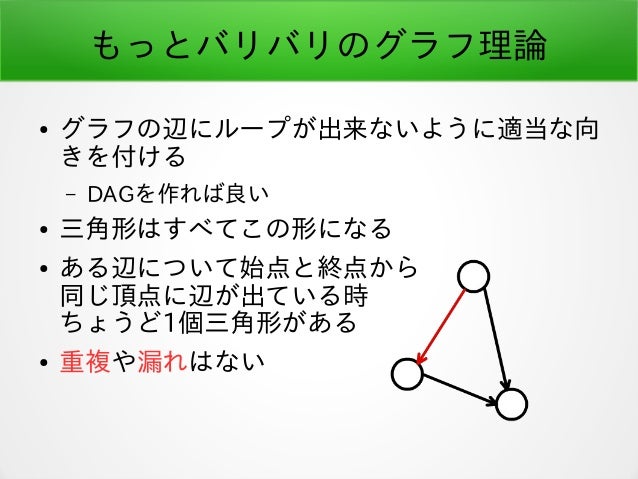 もっとバリバリのグラフ理論

• グラフの辺にループが出来ないように適当な向きを付ける
  – DAGを作れば良い
• 三角形はすべてこの形になる
• ある辺について始点と終点から同じ頂点に辺が出ている時ちょうど1個三角形がある
• 重複や漏れはない